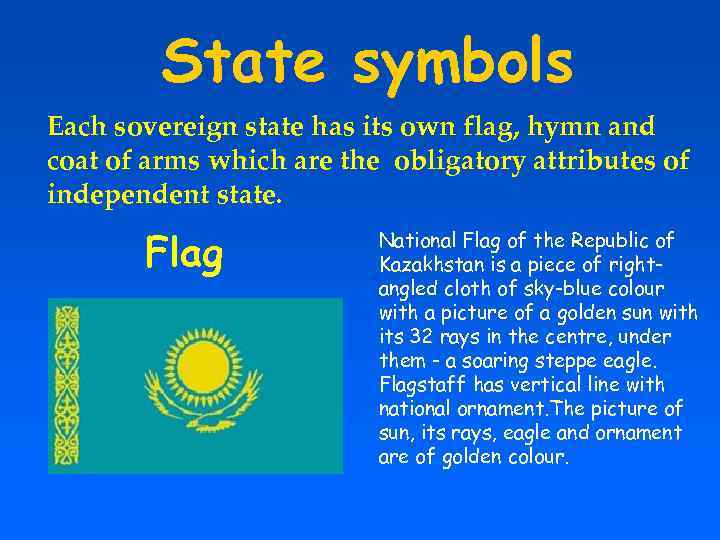 State symbols

Each sovereign state has its own flag, hymn and coat of arms which are the obligatory attributes of independent state.

Flag

National Flag of the Republic of Kazakhstan is a piece of right-angled cloth of sky-blue colour with a picture of a golden sun with its 32 rays in the centre, under them - a soaring steppe eagle. Flagstaff has vertical line with national ornament.The picture of sun, its rays, eagle and ornament are of golden colour.